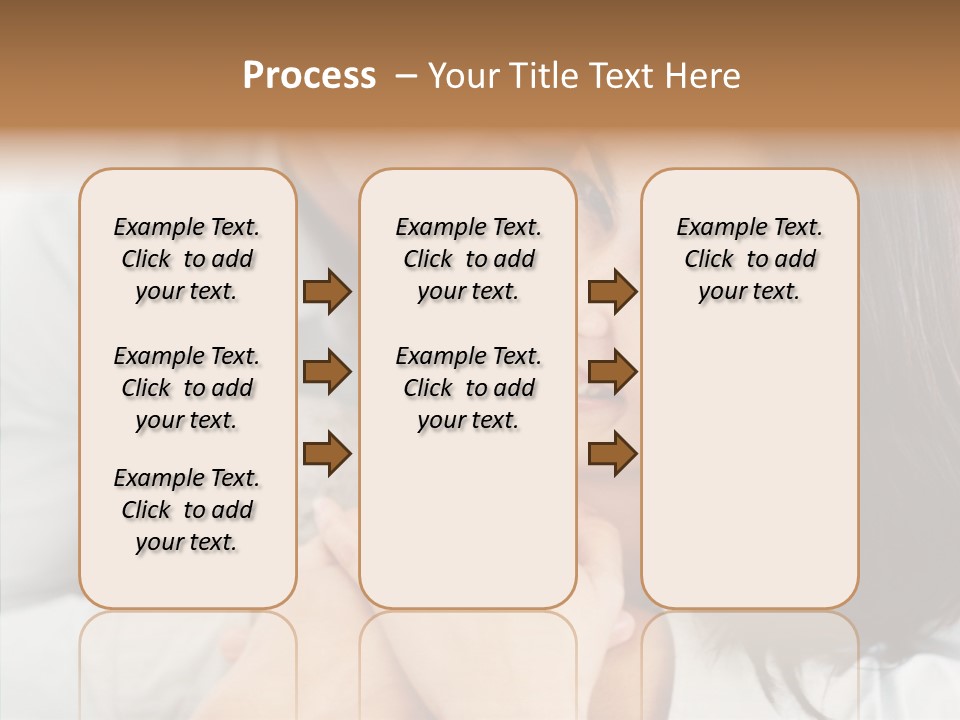 Process – Your Title Text Here

Example Text. Click to add your text.

Example Text. Click to add your text.

Example Text. Click to add your text.

Example Text. Click to add your text.

Example Text. Click to add your text.

Example Text. Click to add your text.